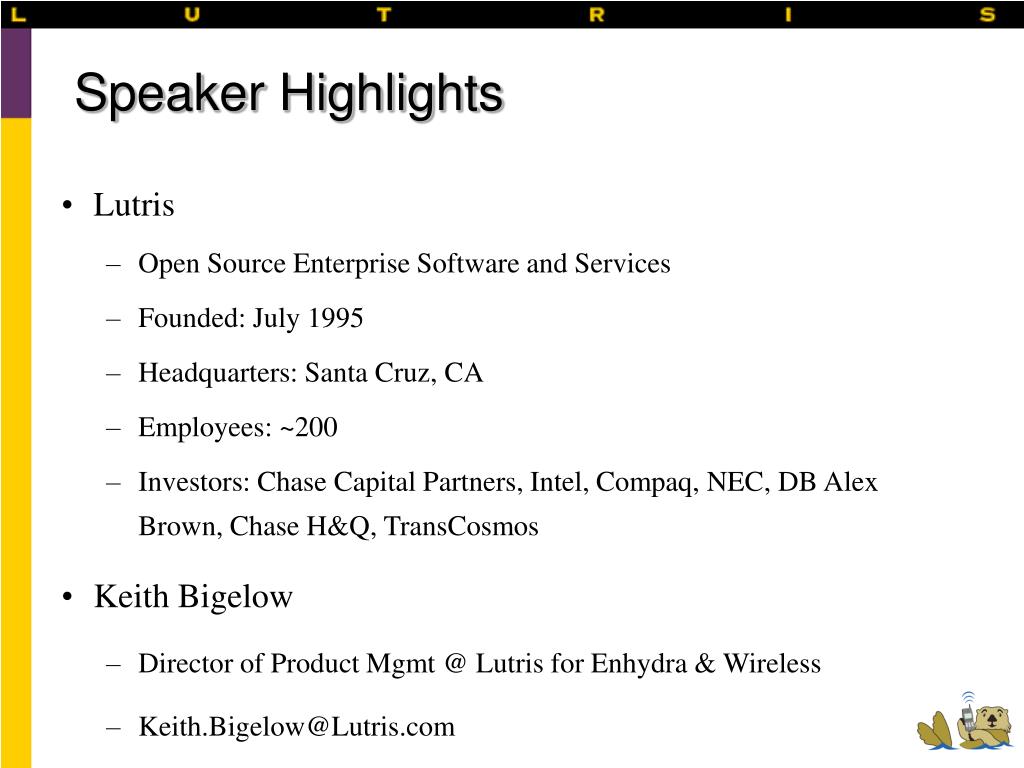 L U T R I S

Speaker Highlights

• Lutris
– Open Source Enterprise Software and Services
– Founded: July 1995
– Headquarters: Santa Cruz, CA
– Employees: ~200
– Investors: Chase Capital Partners, Intel, Compaq, NEC, DB Alex Brown, Chase H&Q, TransCosmos

• Keith Bigelow
– Director of Product Mgmt @ Lutris for Enhydra & Wireless
– Keith.Bigelow@Lutris.com